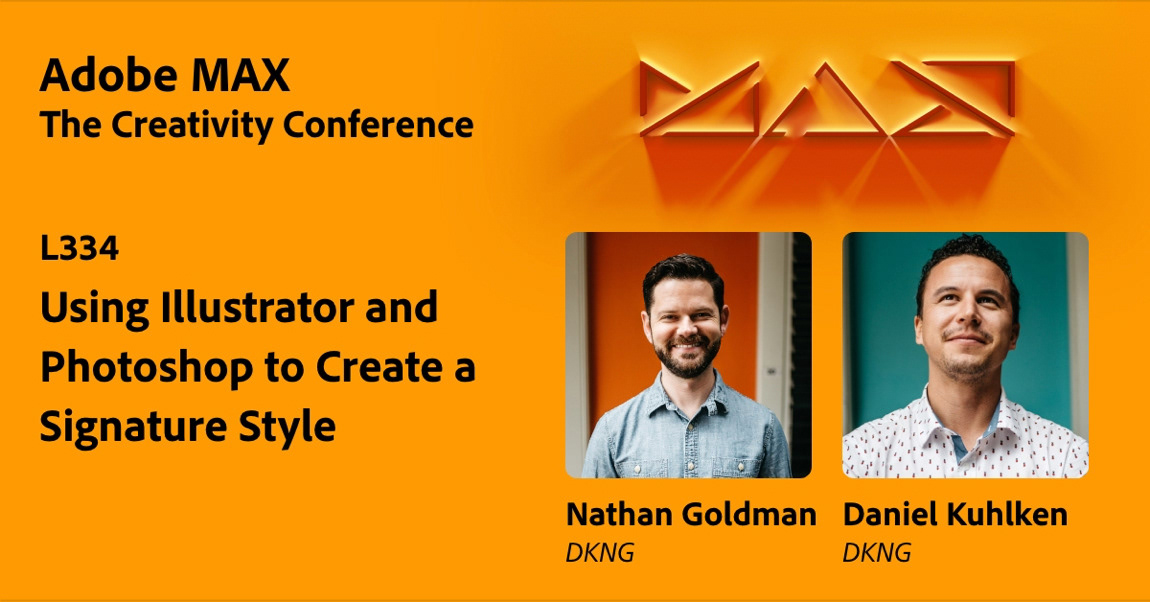 Adobe MAX
The Creativity Conference

MAX

L334

Using Illustrator and Photoshop to Create a Signature Style

Nathan Goldman
DKNG

Daniel Kuhlken
DKNG